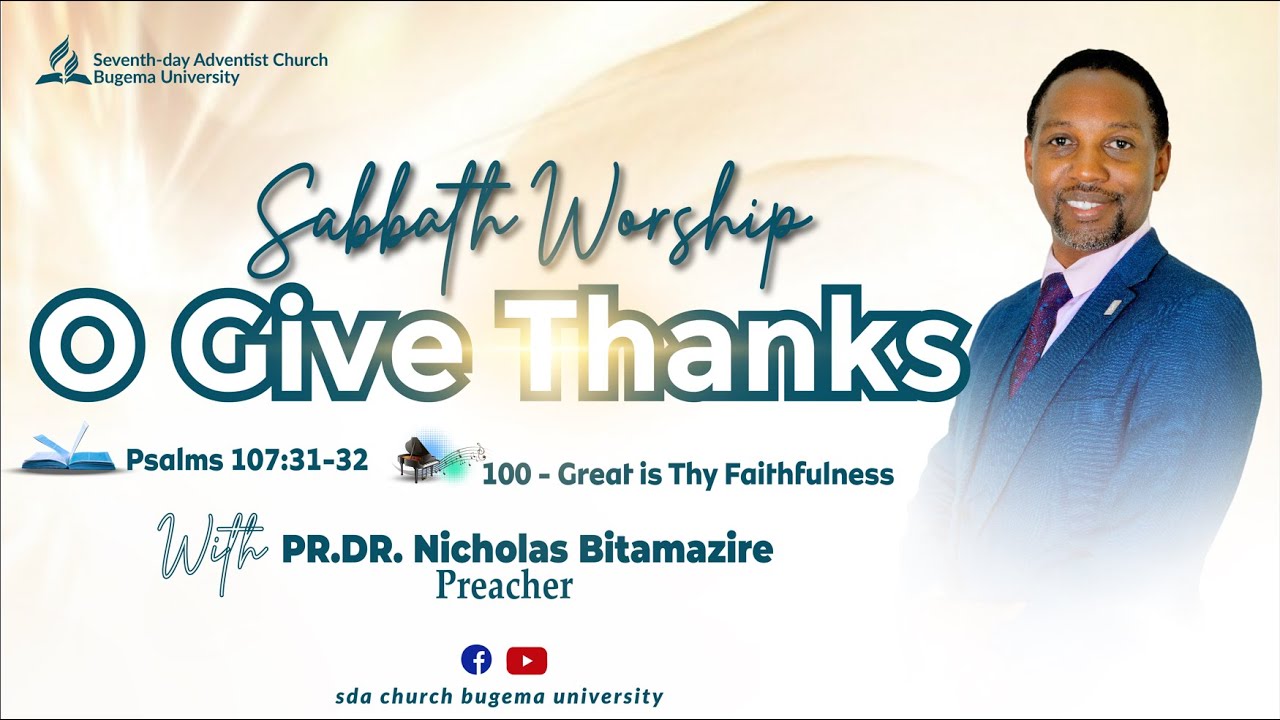 Seventh-day Adventist Church
Bugema University

Sabbath Worship

O Give Thanks

Psalms 107:31-32

100 - Great is Thy Faithfulness

With PR.DR. Nicholas Bitamazire
Preacher

sda church bugema university